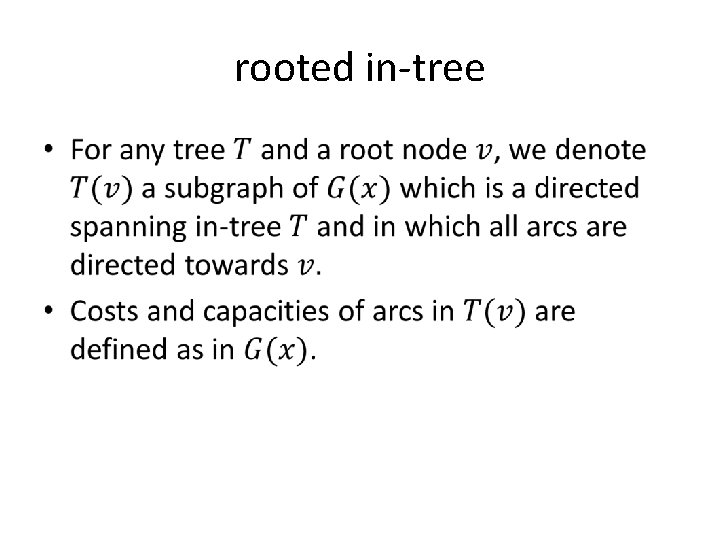 rooted in-tree

• For any tree $T$ and a root node $v$, we denote $T(v)$ a subgraph of $G(x)$ which is a directed spanning in-tree $T$ and in which all arcs are directed towards $v$.

• Costs and capacities of arcs in $T(v)$ are defined as in $G(x)$.